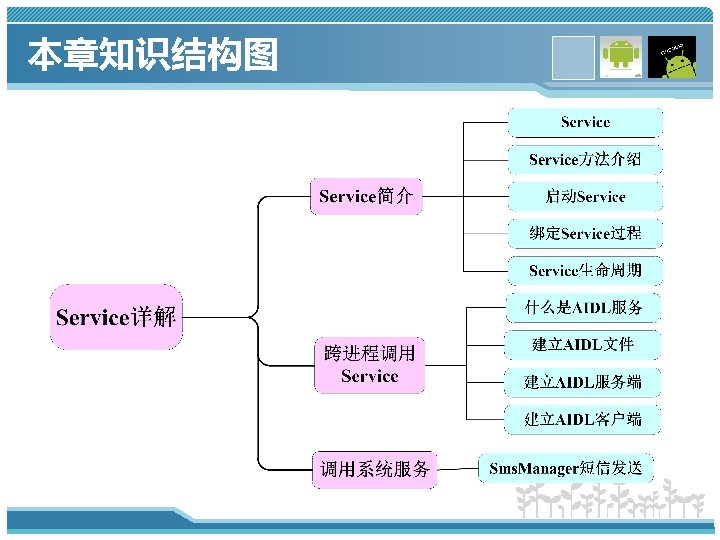 本章知识结构图

Service详解

Service简介

Service

Service方法介绍

启动Service

绑定Service过程

Service生命周期

跨进程调用Service

什么是AIDL服务

建立AIDL文件

建立AIDL服务端

建立AIDL客户端

调用系统服务

SmsManager短信发送